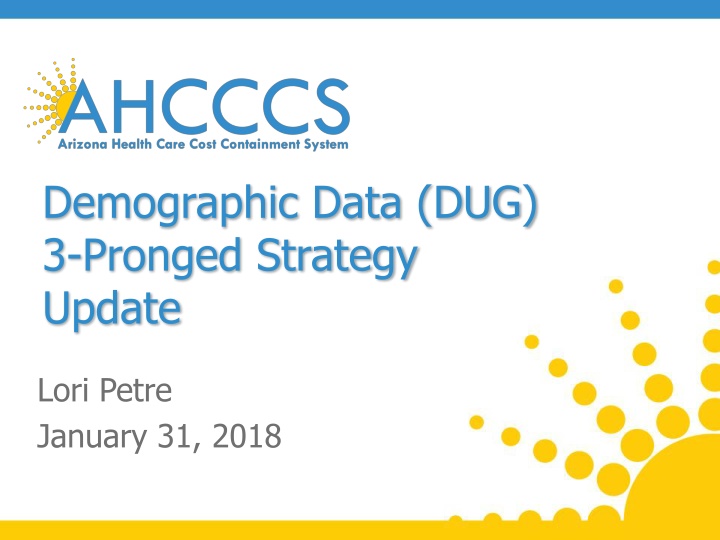 AHCCCS
Arizona Health Care Cost Containment System

Demographic Data (DUG) 3-Pronged Strategy Update

Lori Petre
January 31, 2018